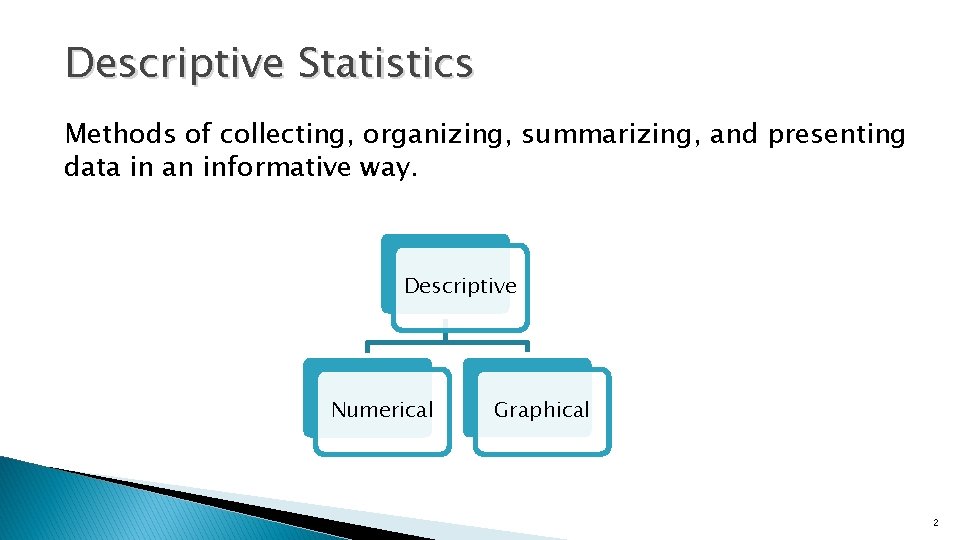 Descriptive Statistics

Methods of collecting, organizing, summarizing, and presenting data in an informative way.

Descriptive

Numerical

Graphical

2